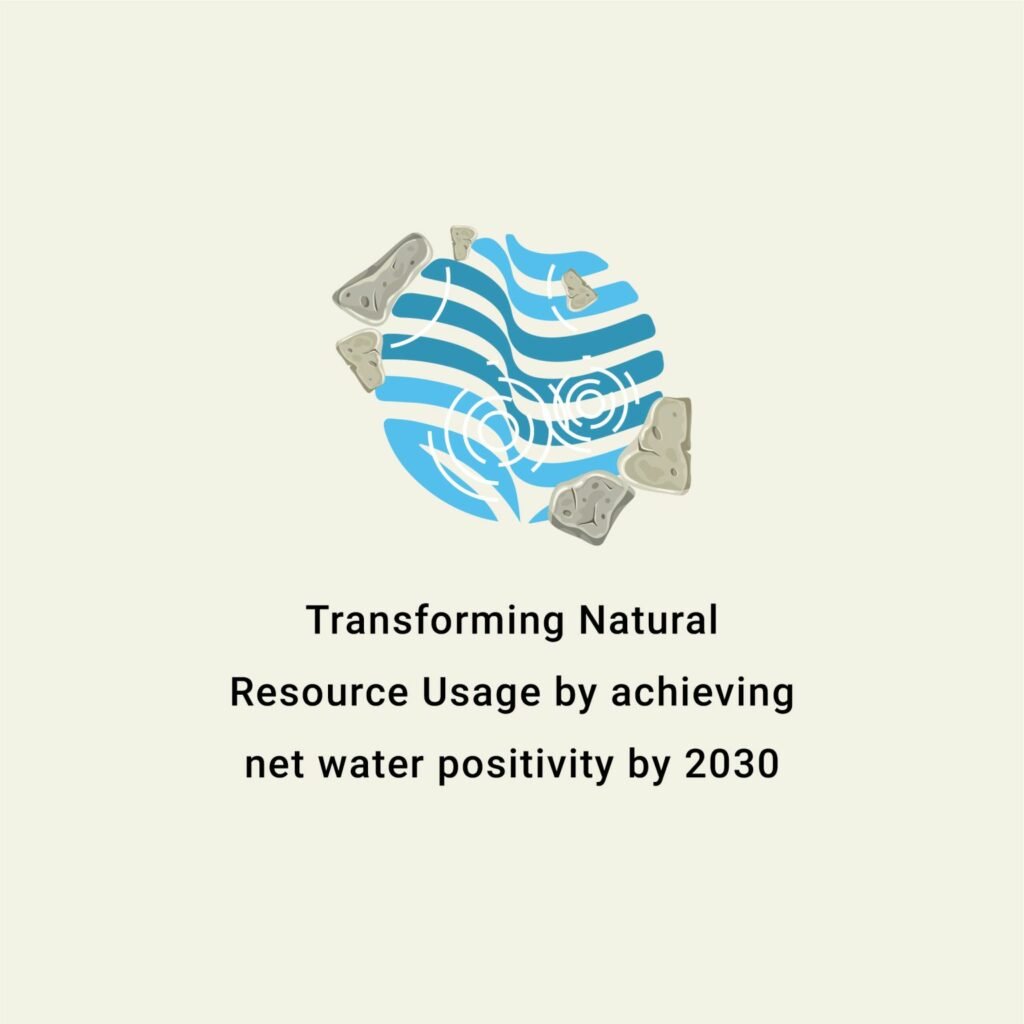 Transforming Natural Resource Usage by achieving net water positivity by 2030